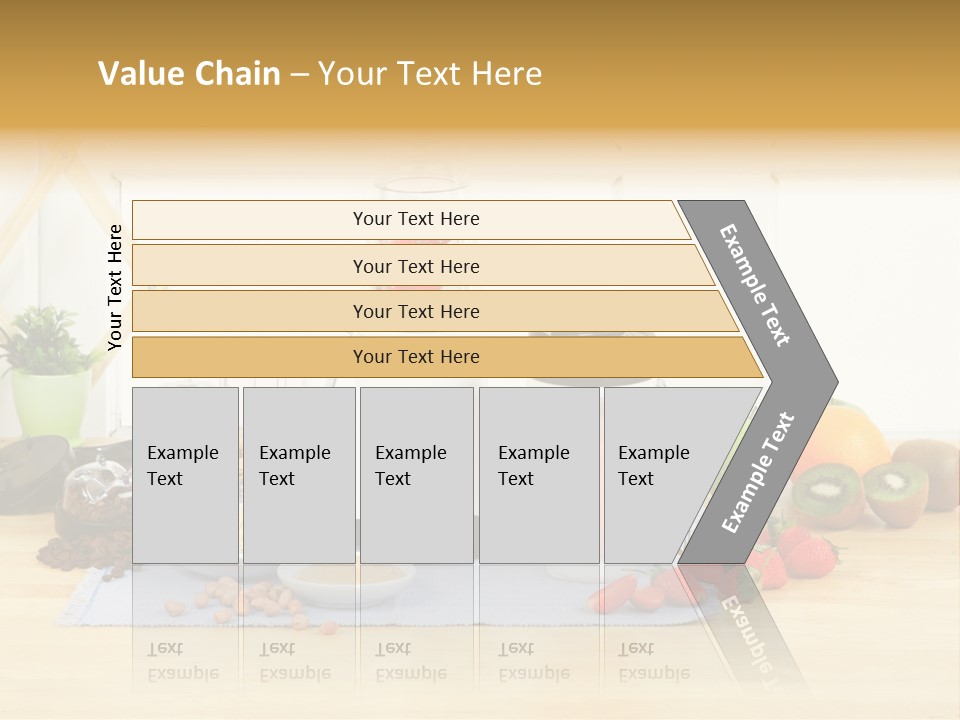 Value Chain – Your Text Here

Your Text Here

Your Text Here

Your Text Here

Your Text Here

Your Text Here

Example Text

Example Text

Example Text

Example Text

Example Text

Example Text

Example Text